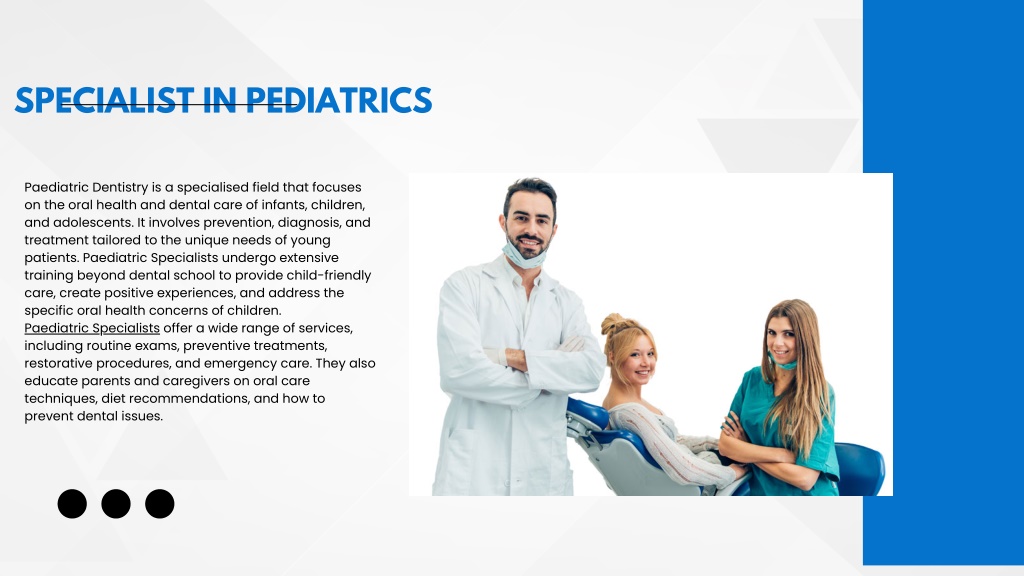 SPECIALIST IN PEDIATRICS

Paediatric Dentistry is a specialised field that focuses on the oral health and dental care of infants, children, and adolescents. It involves prevention, diagnosis, and treatment tailored to the unique needs of young patients. Paediatric Specialists undergo extensive training beyond dental school to provide child-friendly care, create positive experiences, and address the specific oral health concerns of children.
Paediatric Specialists offer a wide range of services, including routine exams, preventive treatments, restorative procedures, and emergency care. They also educate parents and caregivers on oral care techniques, diet recommendations, and how to prevent dental issues.